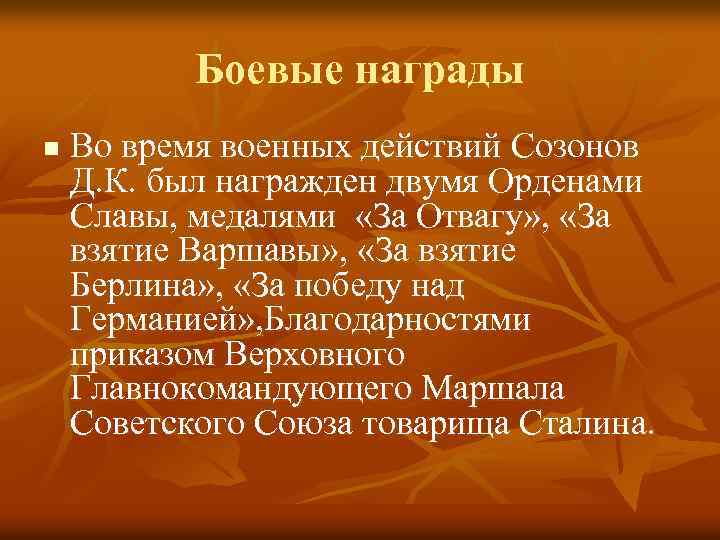 Боевые награды

Во время военных действий Созонов Д.К. был награжден двумя Орденами Славы, медалями «За Отвагу», «За взятие Варшавы», «За взятие Берлина», «За победу над Германией»,Благодарностями приказом Верховного Главнокомандующего Маршала Советского Союза товарища Сталина.